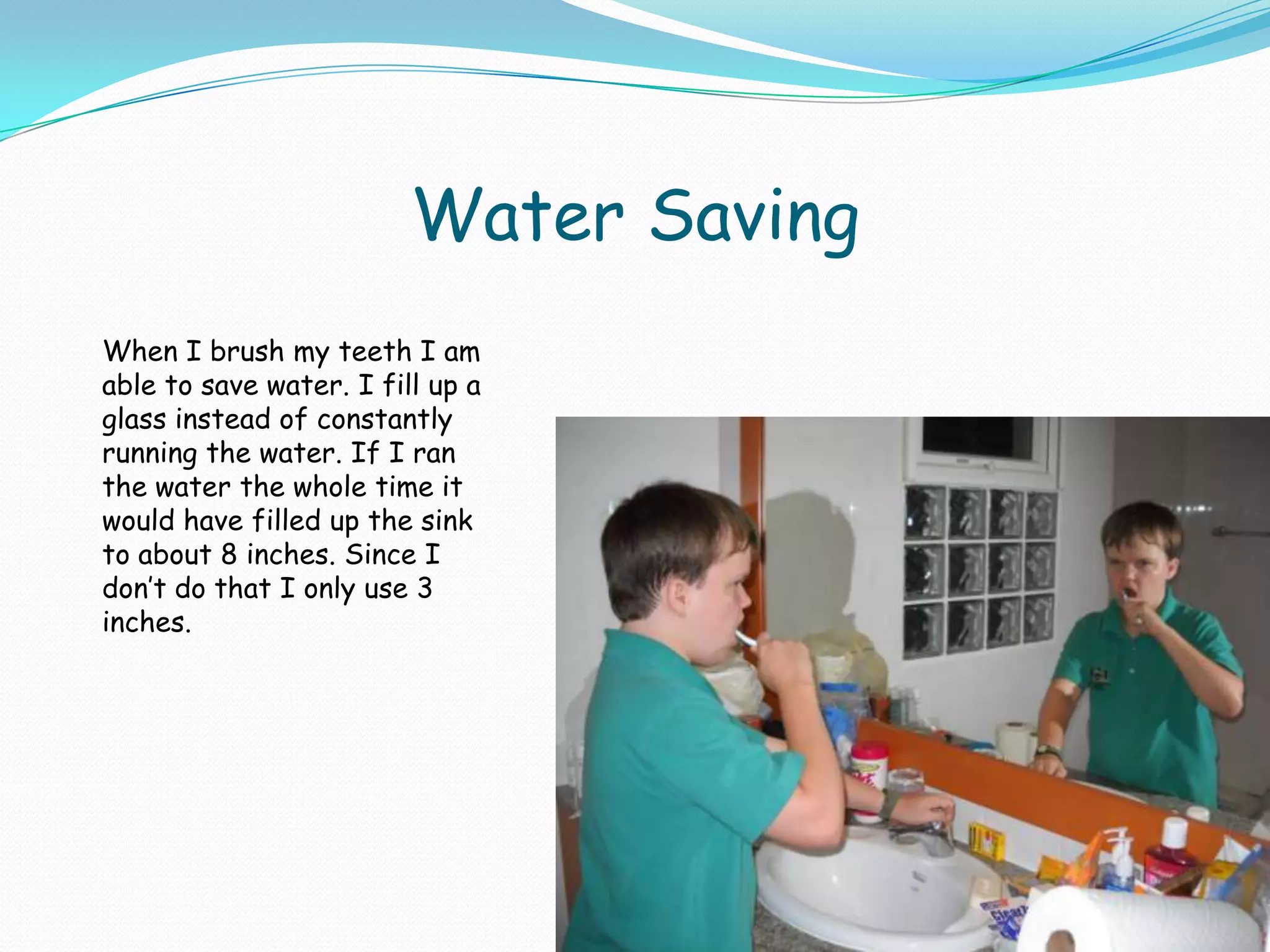 Water Saving

When I brush my teeth I am able to save water. I fill up a glass instead of constantly running the water. If I ran the water the whole time it would have filled up the sink to about 8 inches. Since I don't do that I only use 3 inches.